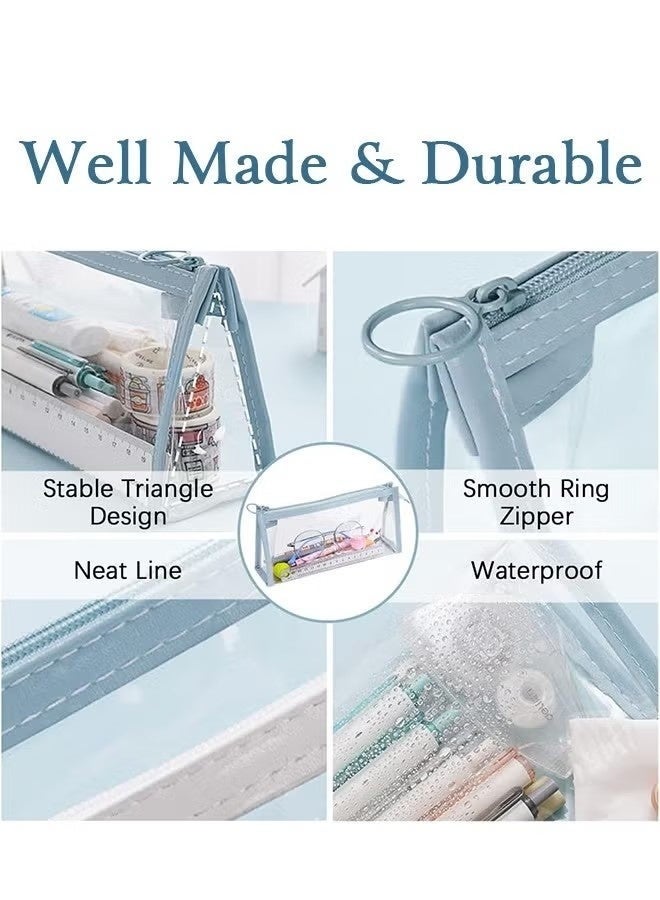 Well Made & Durable

Stable Triangle Design

Smooth Ring Zipper

Neat Line

Waterproof